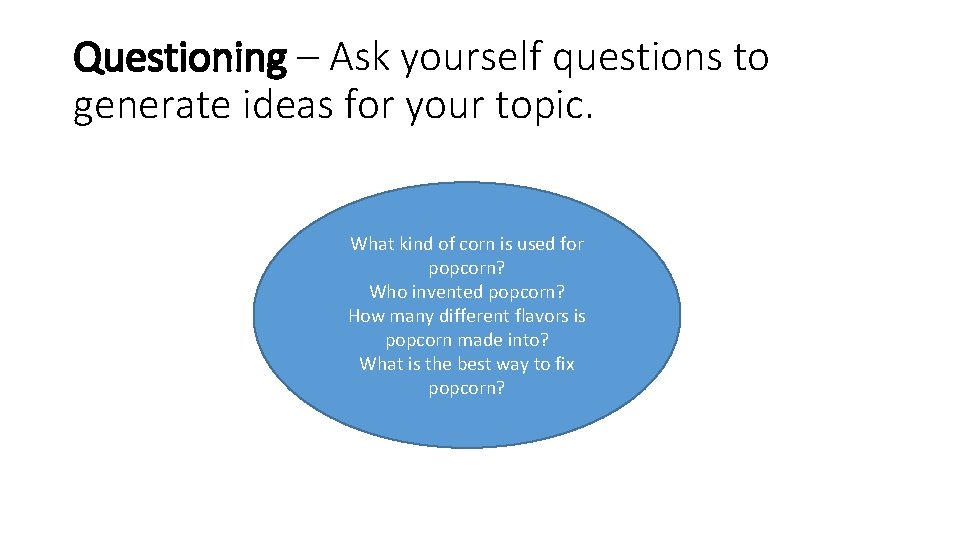 Questioning – Ask yourself questions to generate ideas for your topic.

What kind of corn is used for popcorn?
Who invented popcorn?
How many different flavors is popcorn made into?
What is the best way to fix popcorn?